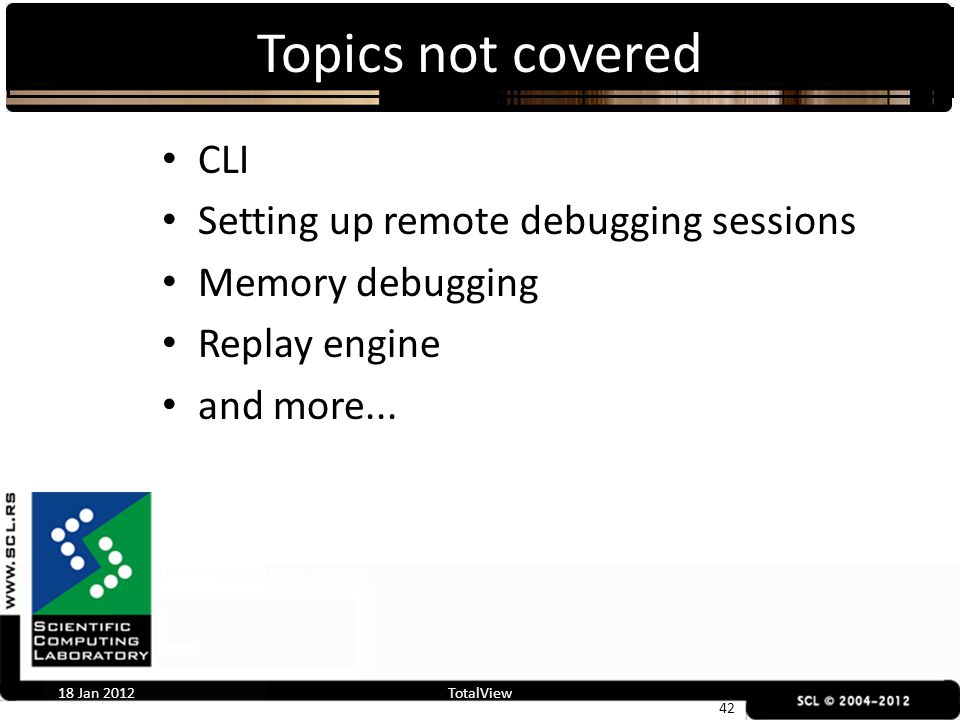 Topics not covered

• CLI
• Setting up remote debugging sessions
• Memory debugging
• Replay engine
• and more...

WWW.SCL.RS

SCIENTIFIC COMPUTING LABORATORY

18 Jan 2012

TotalView

42

SCL © 2004-2012